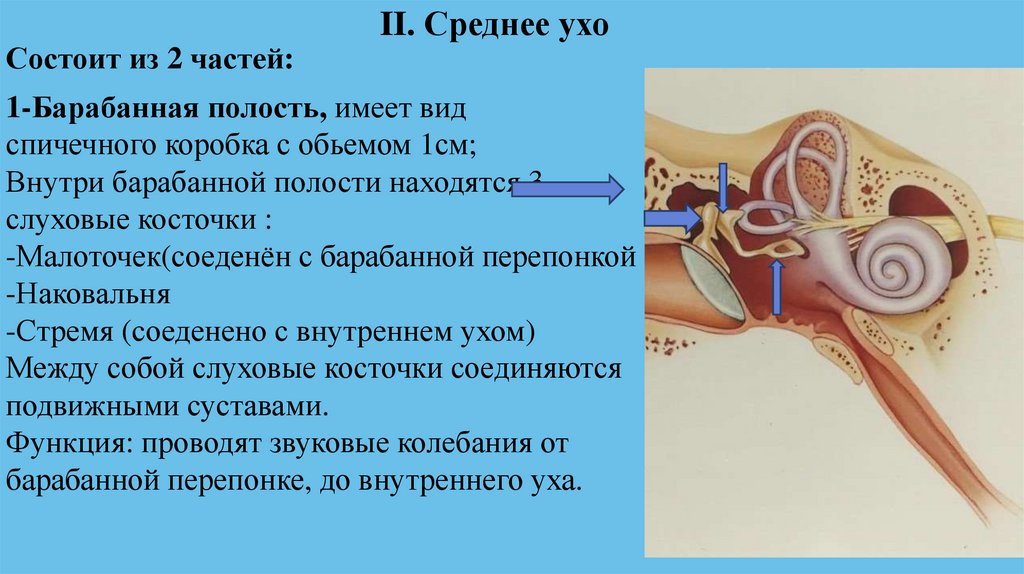 II. Среднее ухо

Состоит из 2 частей:

1-Барабанная полость, имеет вид спичечного коробка с обьемом 1см;
Внутри барабанной полости находятся 3 слуховые косточки :
-Малоточек(соеденён с барабанной перепонкой
-Наковальня
-Стремя (соеденено с внутреннем ухом)
Между собой слуховые косточки соединяются подвижными суставами.
Функция: проводят звуковые колебания от барабанной перепонке, до внутреннего уха.